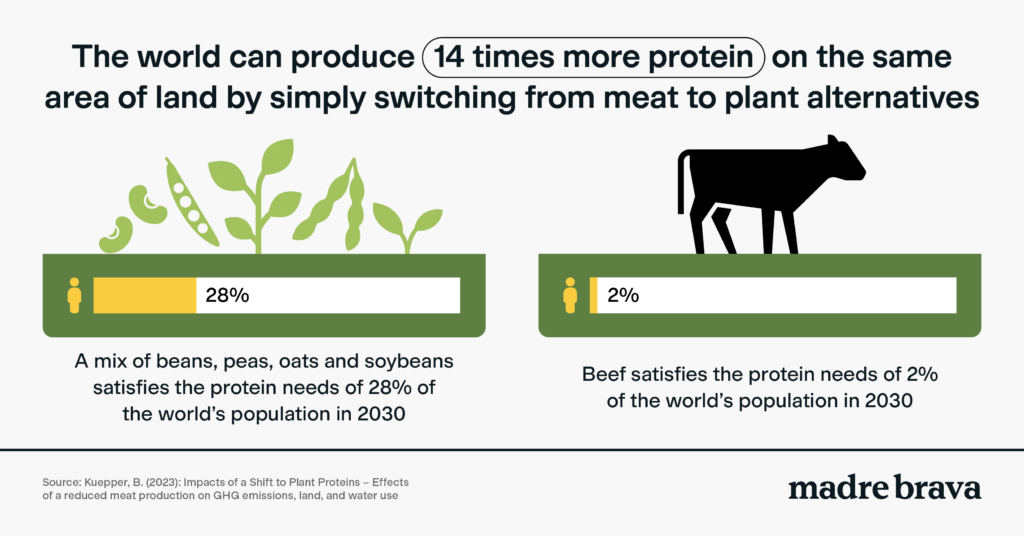 The world can produce 14 times more protein on the same area of land by simply switching from meat to plant alternatives

28%

A mix of beans, peas, oats and soybeans satisfies the protein needs of 28% of the world's population in 2030

2%

Beef satisfies the protein needs of 2% of the world's population in 2030

Source: Kuepper, B. (2023): Impacts of a Shift to Plant Proteins – Effects of a reduced meat production on GHG emissions, land, and water use

madre brava